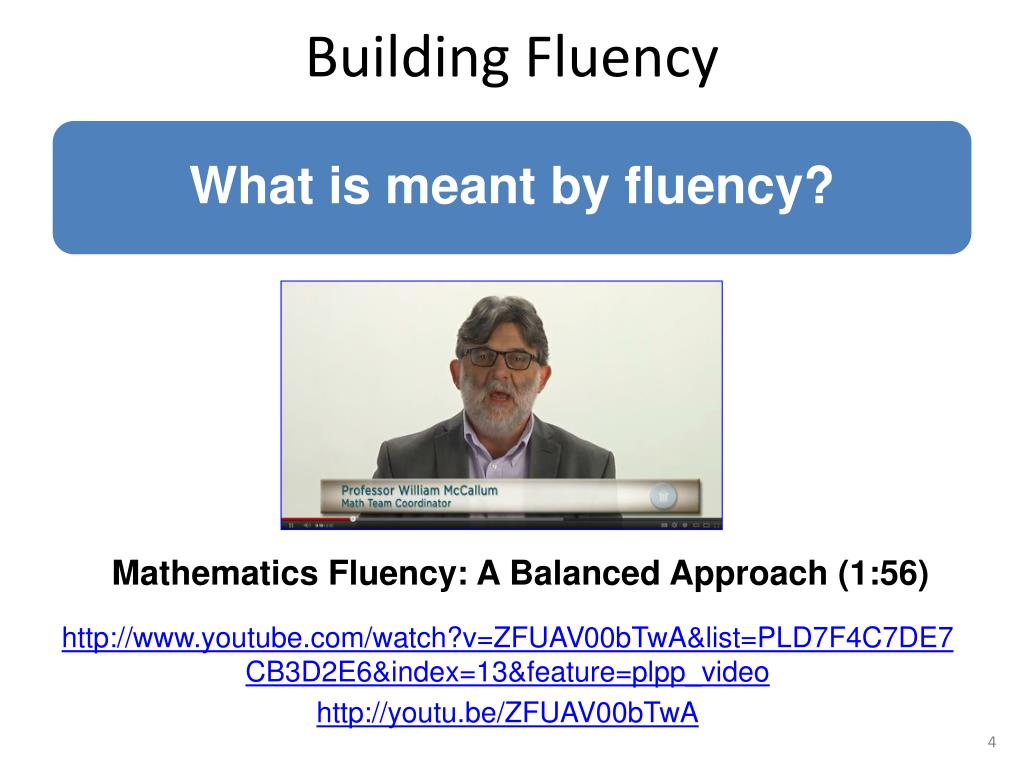 Building Fluency

What is meant by fluency?

Professor William McCallum
Math Team Coordinator

Mathematics Fluency: A Balanced Approach (1:56)

http://www.youtube.com/watch?v=ZFUAV00bTwA&list=PLD7F4C7DE7CB3D2E6&index=13&feature=plpp_video

http://youtu.be/ZFUAV00bTwA

4